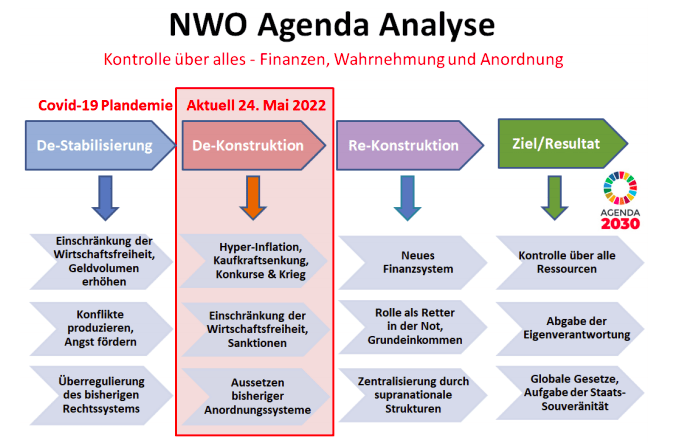 NWO Agenda Analyse

Kontrolle über alles - Finanzen, Wahrnehmung und Anordnung

Covid-19 Plandemie

De-Stabilisierung

Einschränkung der Wirtschaftsfreiheit, Geldvolumen erhöhen

Konflikte produzieren, Angst fördern

Überregulierung des bisherigen Rechtssystems

Aktuell 24. Mai 2022

De-Konstruktion

Hyper-Inflation, Kaufkraftsenkung, Konkurse & Krieg

Einschränkung der Wirtschaftsfreiheit, Sanktionen

Aussetzen bisheriger Anordnungssysteme

Re-Konstruktion

Neues Finanzsystem

Rolle als Retter in der Not, Grundeinkommen

Zentralisierung durch supranationale Strukturen

Ziel/Resultat

AGENDA 2030

Kontrolle über alle Ressourcen

Abgabe der Eigenverantwortung

Globale Gesetze, Aufgabe der Staats-Souveränität